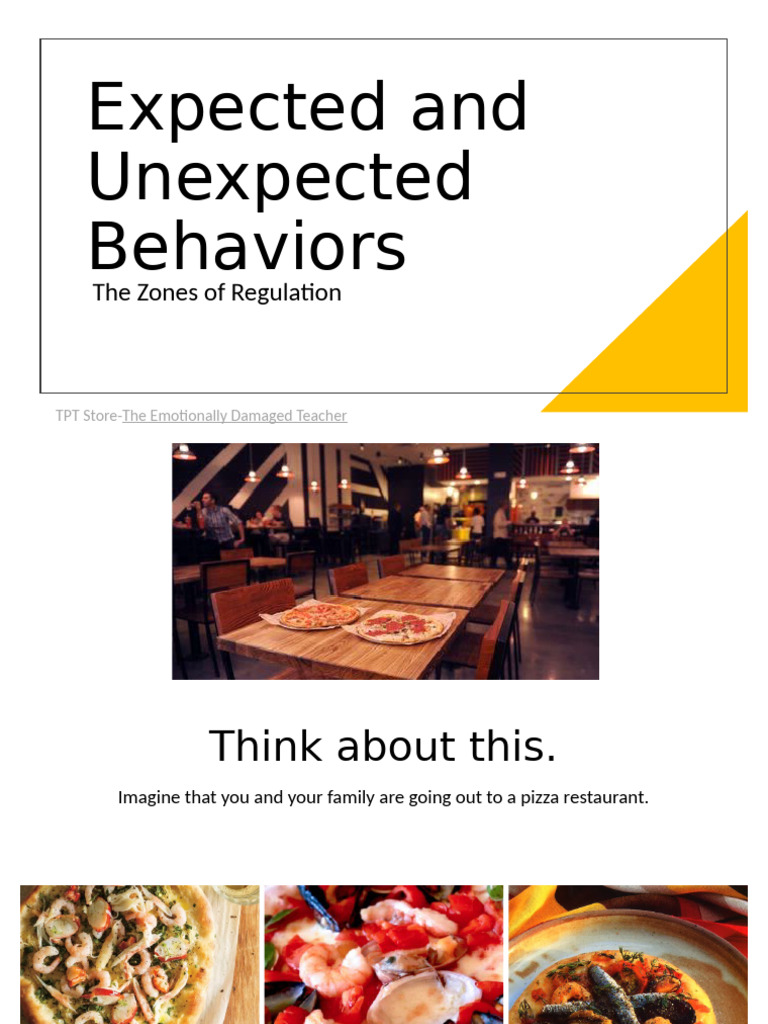 Expected and Unexpected Behaviors

The Zones of Regulation

TPT Store-The Emotionally Damaged Teacher

Think about this.

Imagine that you and your family are going out to a pizza restaurant.